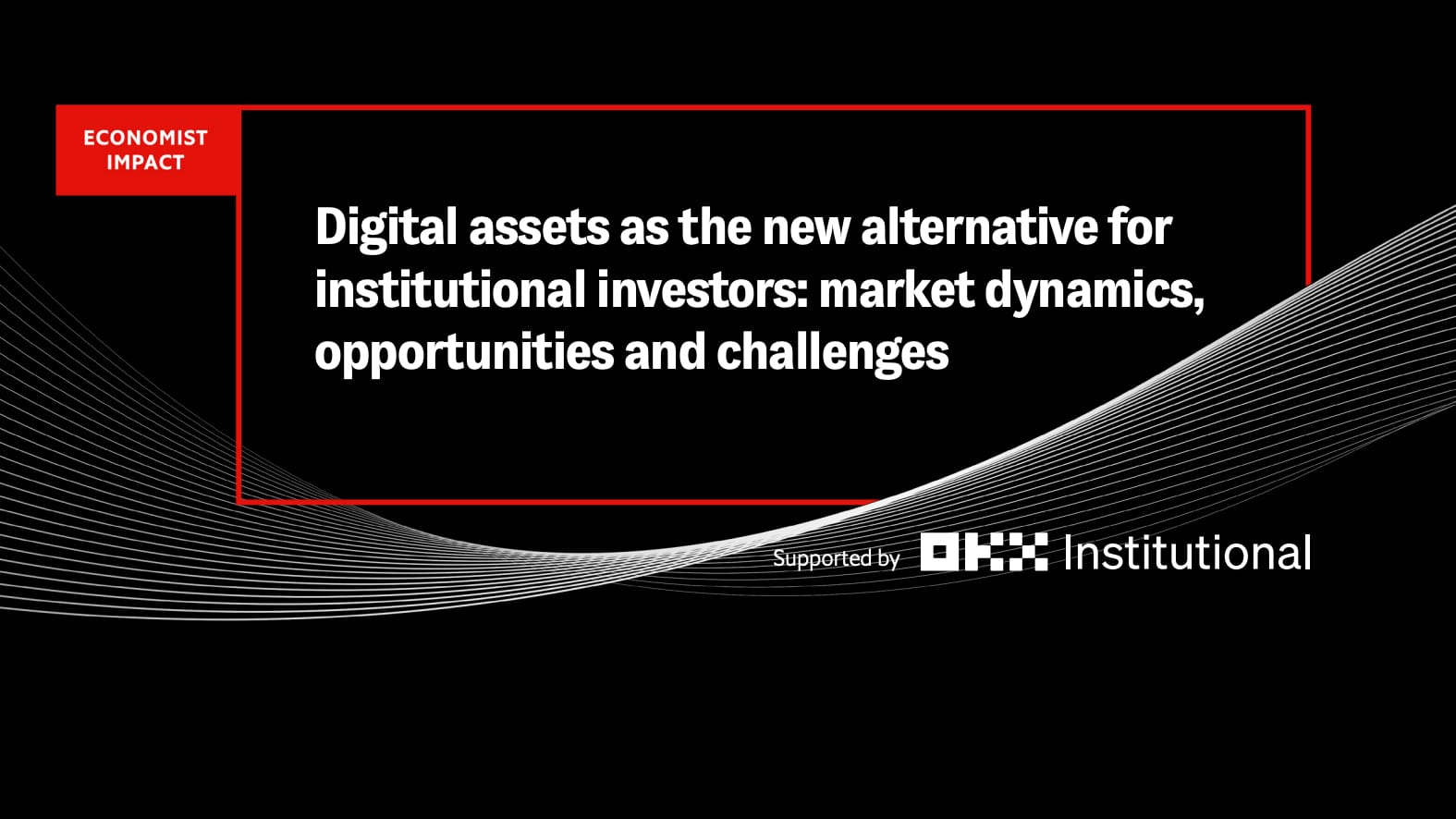 ECONOMIST IMPACT

Digital assets as the new alternative for institutional investors: market dynamics, opportunities and challenges

Supported by OKX Institutional